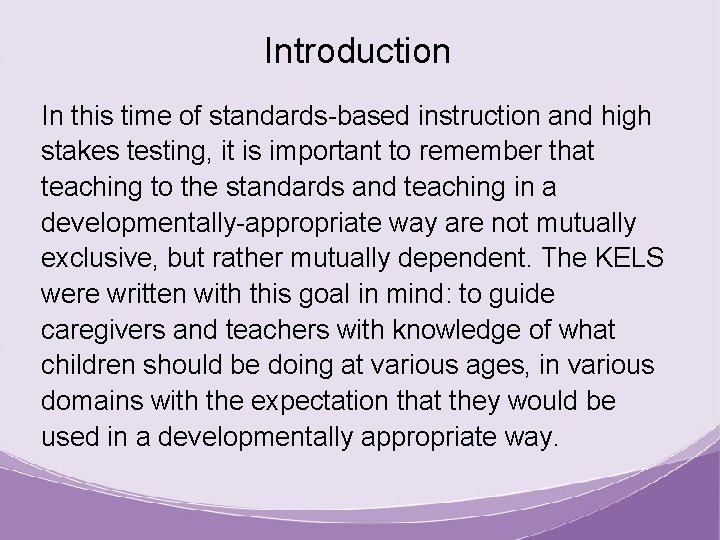 Introduction

In this time of standards-based instruction and high stakes testing, it is important to remember that teaching to the standards and teaching in a developmentally-appropriate way are not mutually exclusive, but rather mutually dependent. The KELS were written with this goal in mind: to guide caregivers and teachers with knowledge of what children should be doing at various ages, in various domains with the expectation that they would be used in a developmentally appropriate way.